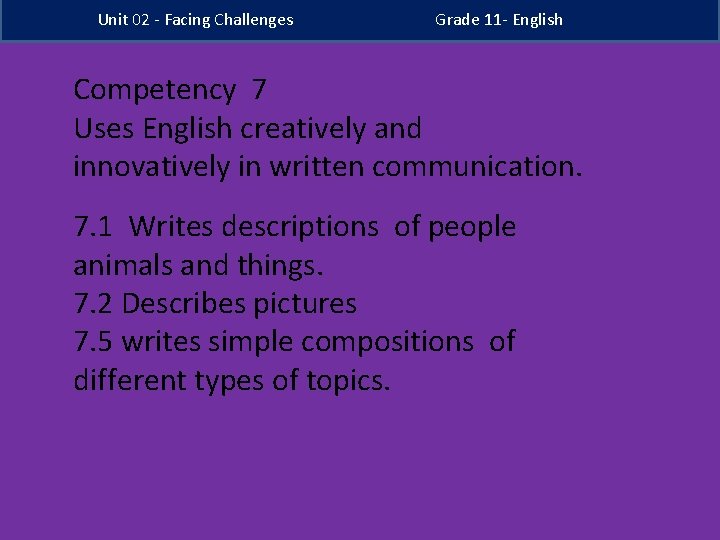 Unit 02 - Facing Challenges Grade 11- English

Competency 7
Uses English creatively and innovatively in written communication.

7.1 Writes descriptions of people animals and things.
7.2 Describes pictures
7.5 writes simple compositions of different types of topics.